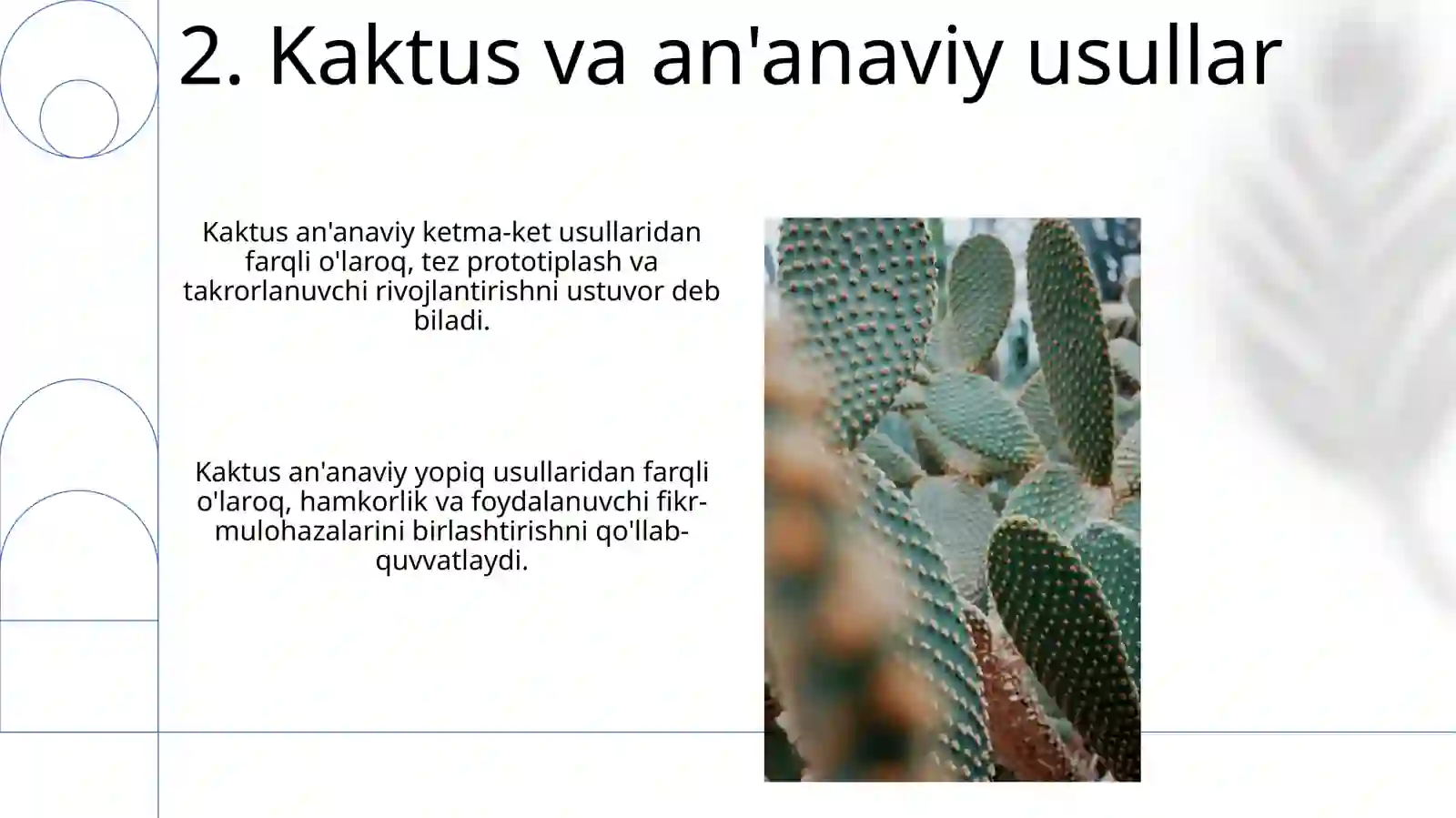 2. Kaktus va an'anaviy usullar

Kaktus an'anaviy ketma-ket usullaridan farqli o'laroq, tez prototiplash va takrorlanuvchi rivojlantirishni ustuvor deb biladi.

Kaktus an'anaviy yopiq usullaridan farqli o'laroq, hamkorlik va foydalanuvchi fikr-mulohazalarini birlashtirishni qo'llab-quvvatlaydi.